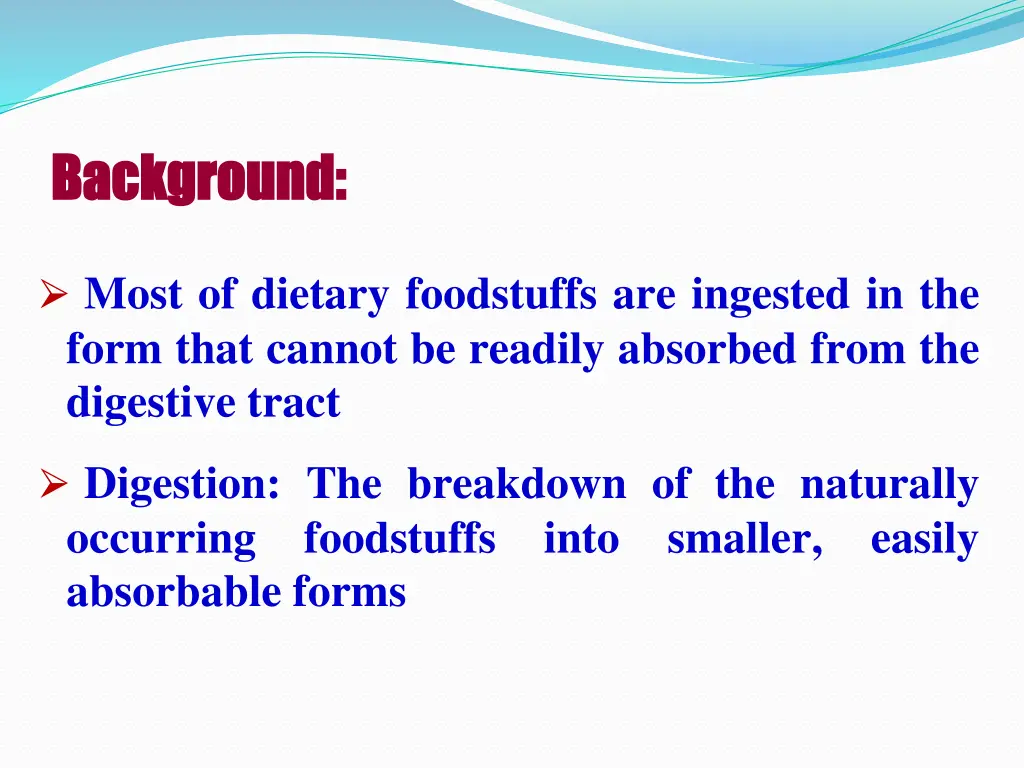 Background:

➢ Most of dietary foodstuffs are ingested in the form that cannot be readily absorbed from the digestive tract

➢ Digestion: The breakdown of the naturally occurring foodstuffs into smaller, easily absorbable forms